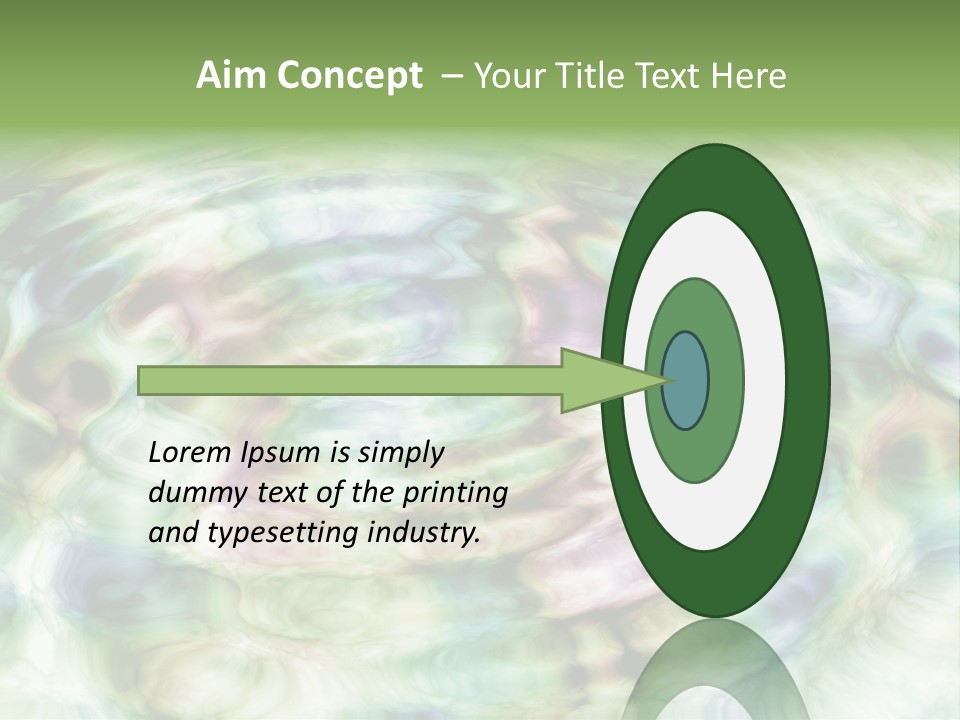 Aim Concept – Your Title Text Here

Lorem Ipsum is simply dummy text of the printing and typesetting industry.